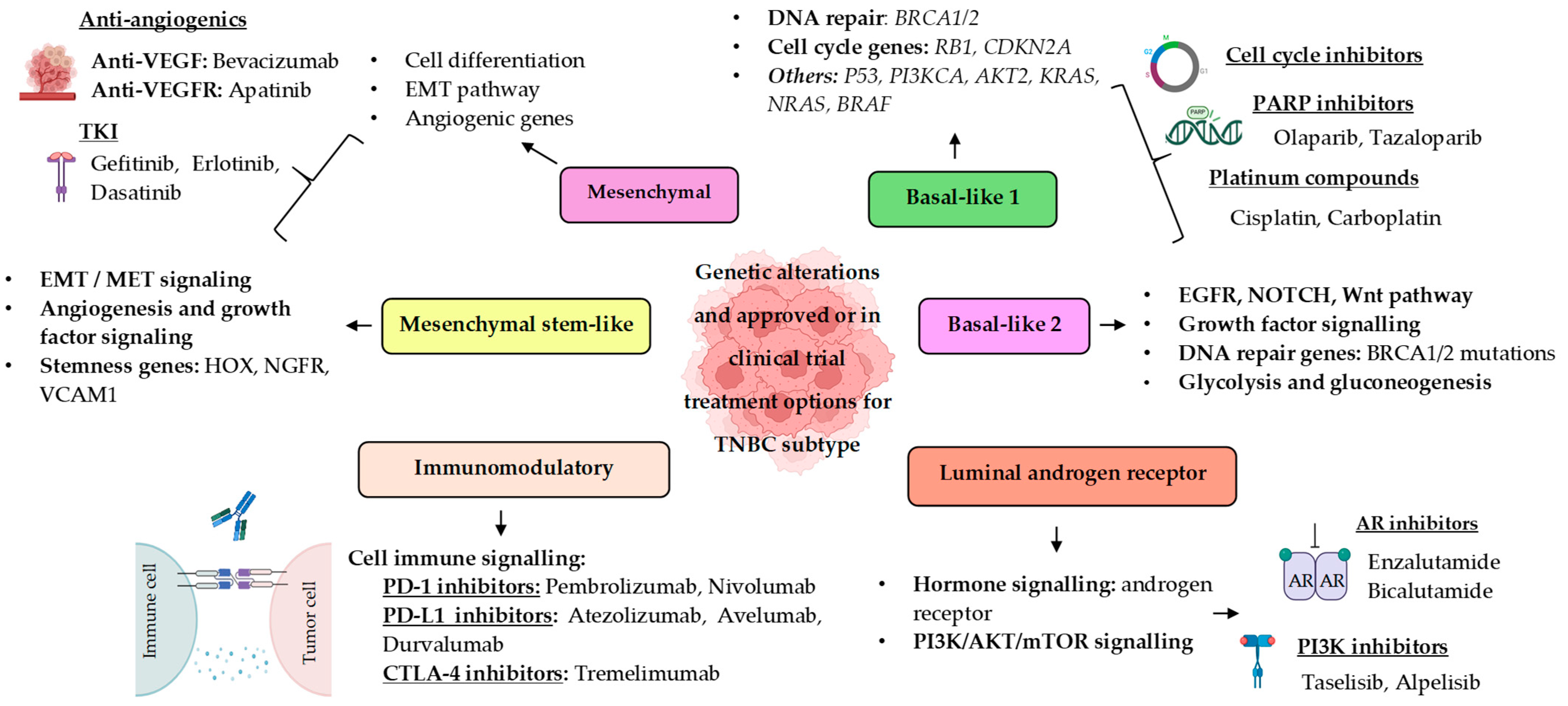 Anti-angiogenics

Anti-VEGF: Bevacizumab
Anti-VEGFR: Apatinib

TKI

Gefitinib, Erlotinib, Dasatinib

• Cell differentiation
• EMT pathway
• Angiogenic genes

Mesenchymal

• DNA repair: BRCA1/2
• Cell cycle genes: RB1, CDKN2A
• Others: P53, PI3KCA, AKT2, KRAS, NRAS, BRAF

Basal-like 1

G2 M S G1

Cell cycle inhibitors

PARP

PARP inhibitors

Olaparib, Tazaloparib

Platinum compounds

Cisplatin, Carboplatin

• EMT / MET signaling
• Angiogenesis and growth factor signaling
• Stemness genes: HOX, NGFR, VCAM1

Mesenchymal stem-like

Genetic alterations and approved or in clinical trial treatment options for TNBC subtype

Basal-like 2

• EGFR, NOTCH, Wnt pathway
• Growth factor signalling
• DNA repair genes: BRCA1/2 mutations
• Glycolysis and gluconeogenesis

Immunomodulatory

Immune cell

Tumor cell

Cell immune signalling:
PD-1 inhibitors: Pembrolizumab, Nivolumab
PD-L1 inhibitors: Atezolizumab, Avelumab, Durvalumab
CTLA-4 inhibitors: Tremelimumab

Luminal androgen receptor

• Hormone signalling: androgen receptor
• PI3K/AKT/mTOR signalling

AR inhibitors

AR AR

Enzalutamide
Bicalutamide

PI3K inhibitors

Taselisib, Alpelisib